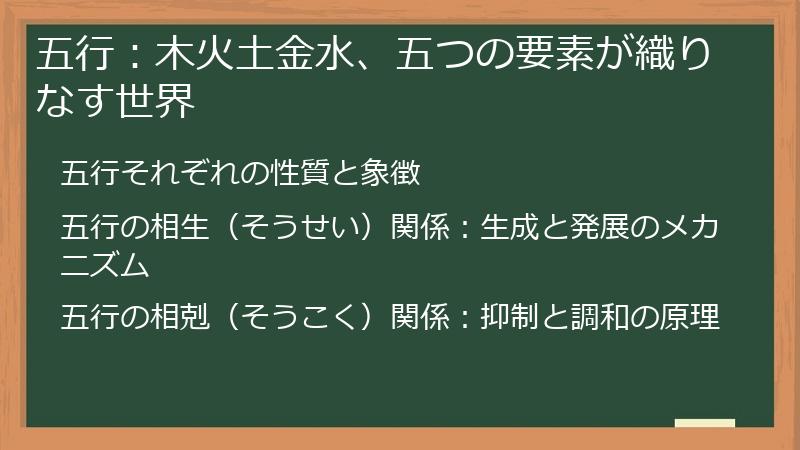 五行：木火土金水、五つの要素が織りなす世界

五行それぞれの性質と象徴

五行の相生（そうせい）関係：生成と発展のメカニズム

五行の相剋（そうこく）関係：抑制と調和の原理